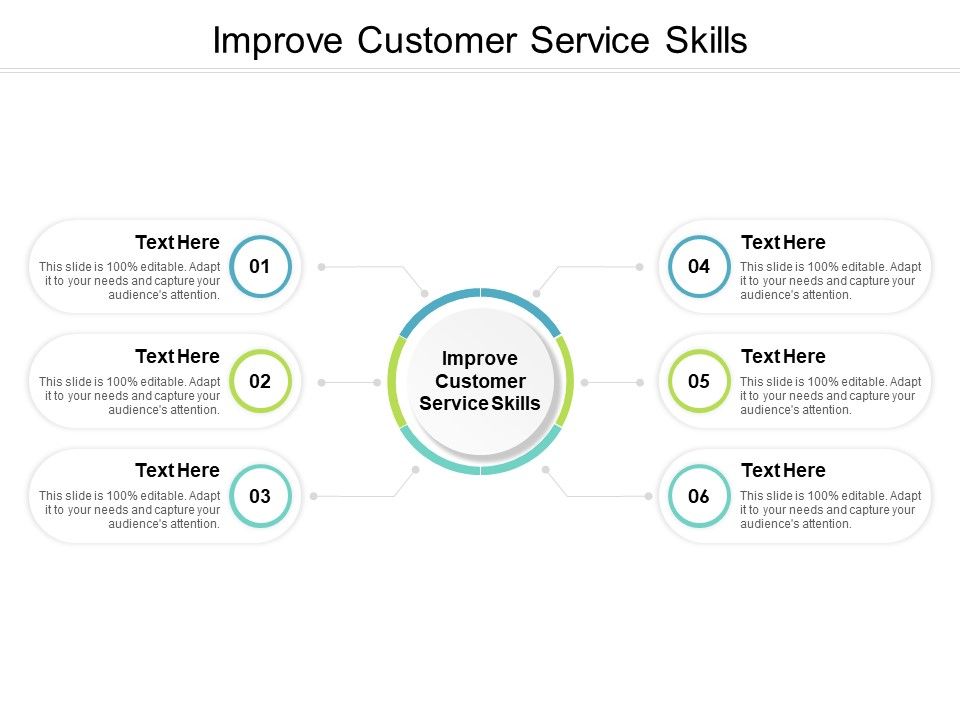 Improve Customer Service Skills

Text Here
This slide is 100% editable. Adapt it to your needs and capture your audience's attention.
01

Text Here
This slide is 100% editable. Adapt it to your needs and capture your audience's attention.
02

Text Here
This slide is 100% editable. Adapt it to your needs and capture your audience's attention.
03

Improve Customer Service Skills

04
Text Here
This slide is 100% editable. Adapt it to your needs and capture your audience's attention.

05
Text Here
This slide is 100% editable. Adapt it to your needs and capture your audience's attention.

06
Text Here
This slide is 100% editable. Adapt it to your needs and capture your audience's attention.